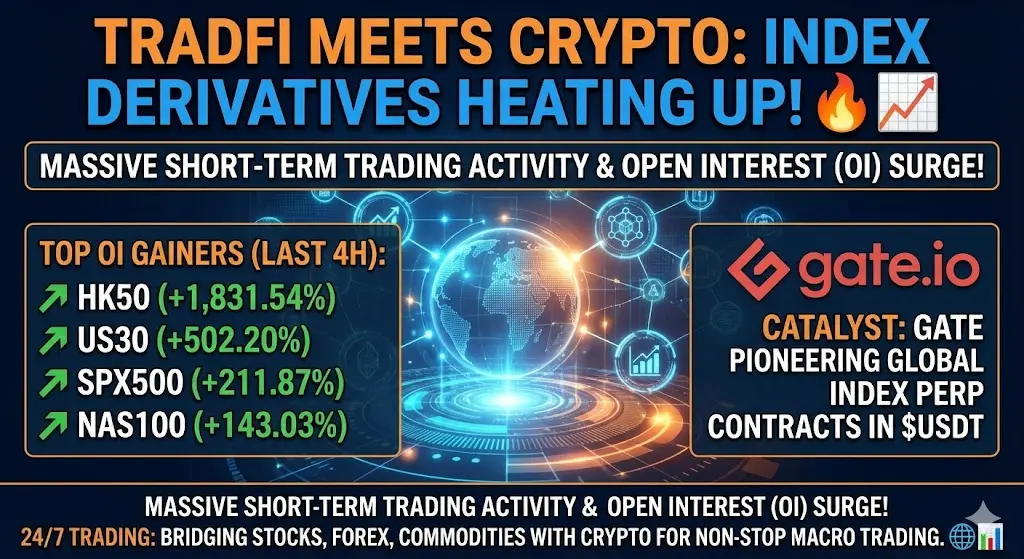 TRADFI MEETS CRYPTO: INDEX DERIVATIVES HEATING UP!🔥📈

MASSIVE SHORT-TERM TRADING ACTIVITY & OPEN INTEREST (OI) SURGE!

TOP OI GAINERS (LAST 4H):
↗ HK50 (+1,831.54%)
↗ US30 (+502.20%)
↗ SPX500 (+211.87%)
↗ NAS100 (+143.03%)

gate.io

CATALYST: GATE PIONEERING GLOBAL INDEX PERP CONTRACTS IN $USDT

MASSIVE SHORT-TERM TRADING ACTIVITY & OPEN INTEREST (OI) SURGE!
24/7 TRADING: BRIDGING STOCKS, FOREX, COMMODITIES WITH CRYPTO FOR NON-STOP MACRO TRADING. 🌐📊